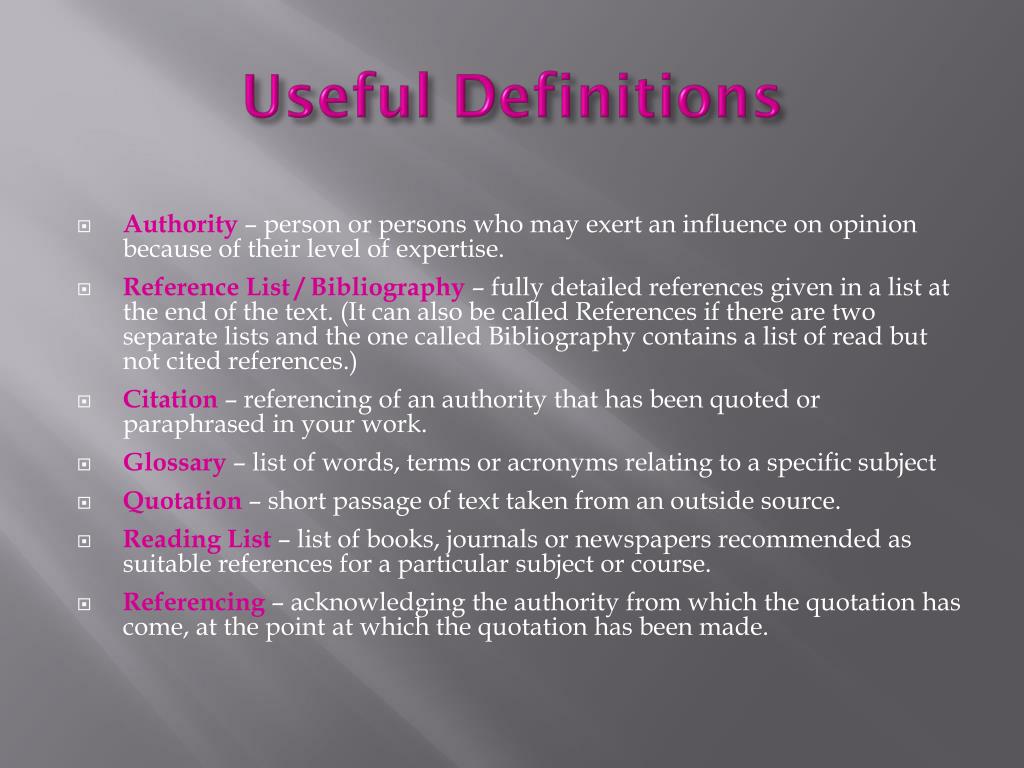 Useful Definitions

Authority – person or persons who may exert an influence on opinion because of their level of expertise.

Reference List / Bibliography – fully detailed references given in a list at the end of the text. (It can also be called References if there are two separate lists and the one called Bibliography contains a list of read but not cited references.)

Citation – referencing of an authority that has been quoted or paraphrased in your work.

Glossary – list of words, terms or acronyms relating to a specific subject

Quotation – short passage of text taken from an outside source.

Reading List – list of books, journals or newspapers recommended as suitable references for a particular subject or course.

Referencing – acknowledging the authority from which the quotation has come, at the point at which the quotation has been made.